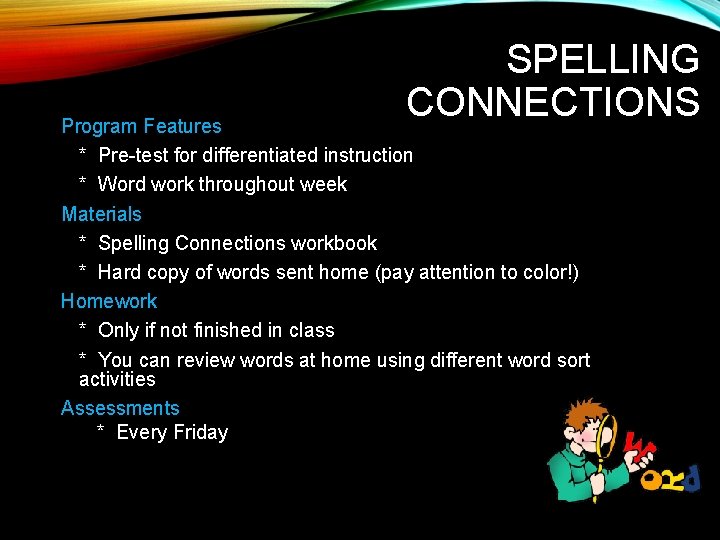 SPELLING CONNECTIONS

Program Features

* Pre-test for differentiated instruction

* Word work throughout week

Materials

* Spelling Connections workbook

* Hard copy of words sent home (pay attention to color!)

Homework

* Only if not finished in class

* You can review words at home using different word sort activities

Assessments

* Every Friday

WORd